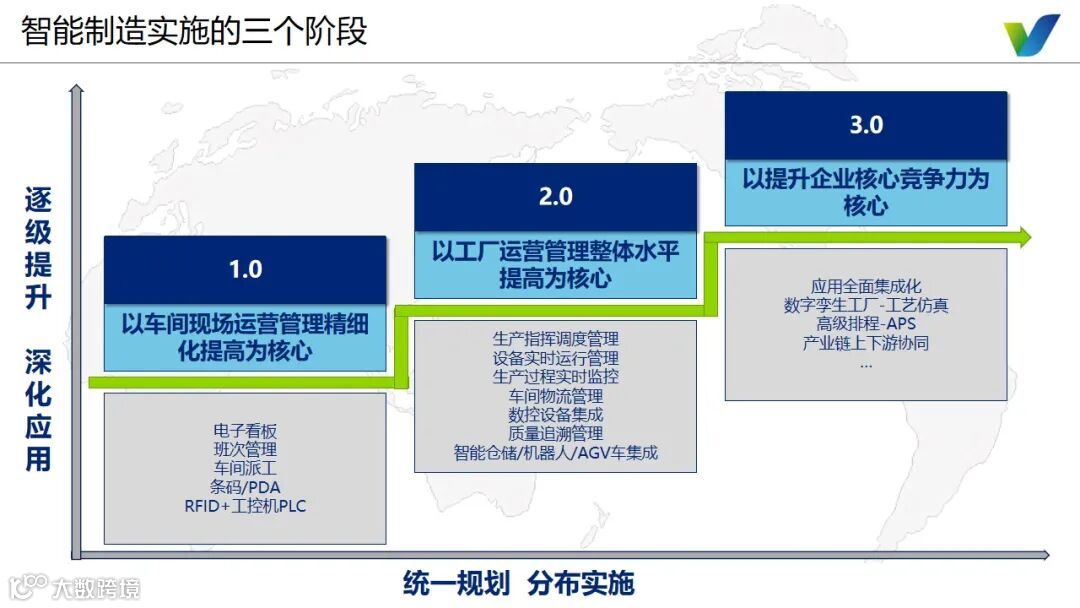 智能制造实施的三个阶段

逐级提升

深化应用

1.0

以车间现场运营管理精细化提高为核心

电子看板
班次管理
车间派工
条码/PDA
RFID+工控机PLC

2.0

以工厂运营管理整体水平提高为核心

生产指挥调度管理
设备实时运行管理
生产过程实时监控
车间物流管理
数控设备集成
质量追溯管理
智能仓储/机器人/AGV车集成

3.0

以提升企业核心竞争力为核心

应用全面集成化
数字孪生工厂-工艺仿真
高级排程-APS
产业链上下游协同
...

统一规划 分布实施

大数跨境